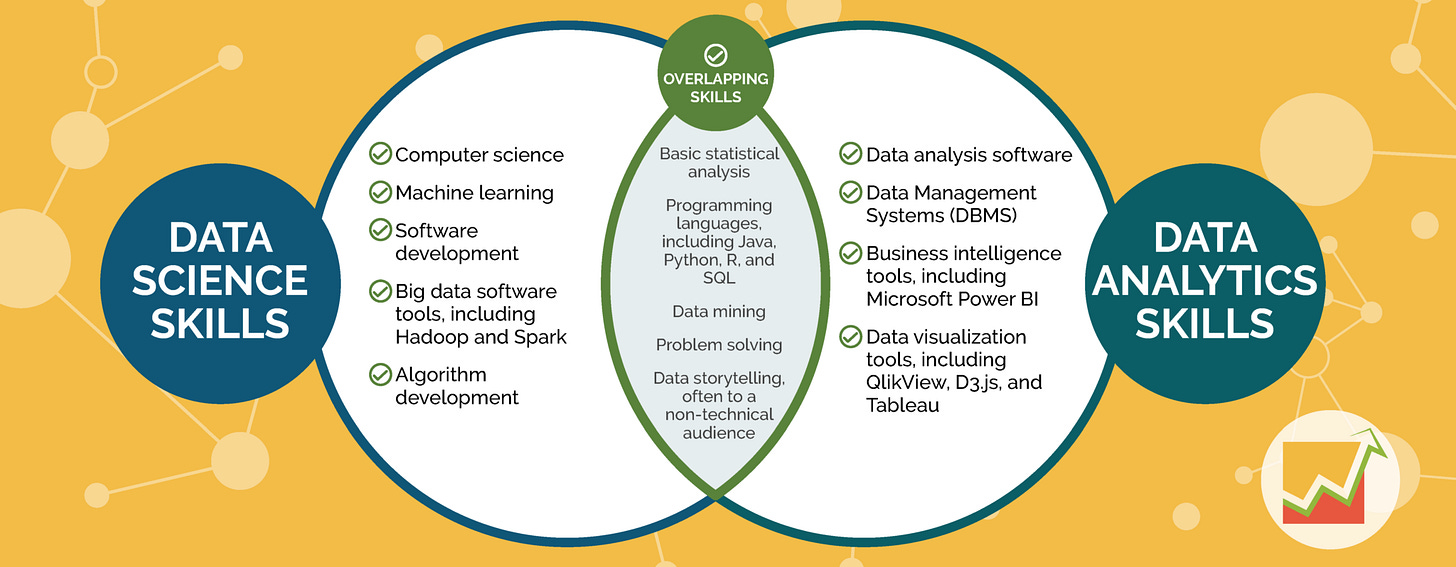 DATA SCIENCE SKILLS

Computer science
Machine learning
Software development
Big data software tools, including Hadoop and Spark
Algorithm development

OVERLAPPING SKILLS

Basic statistical analysis

Programming languages, including Java, Python, R, and SQL

Data mining

Problem solving

Data storytelling, often to a non-technical audience

Data analysis software
Data Management Systems (DBMS)
Business intelligence tools, including Microsoft Power BI
Data visualization tools, including QlikView, D3.js, and Tableau

DATA ANALYTICS SKILLS